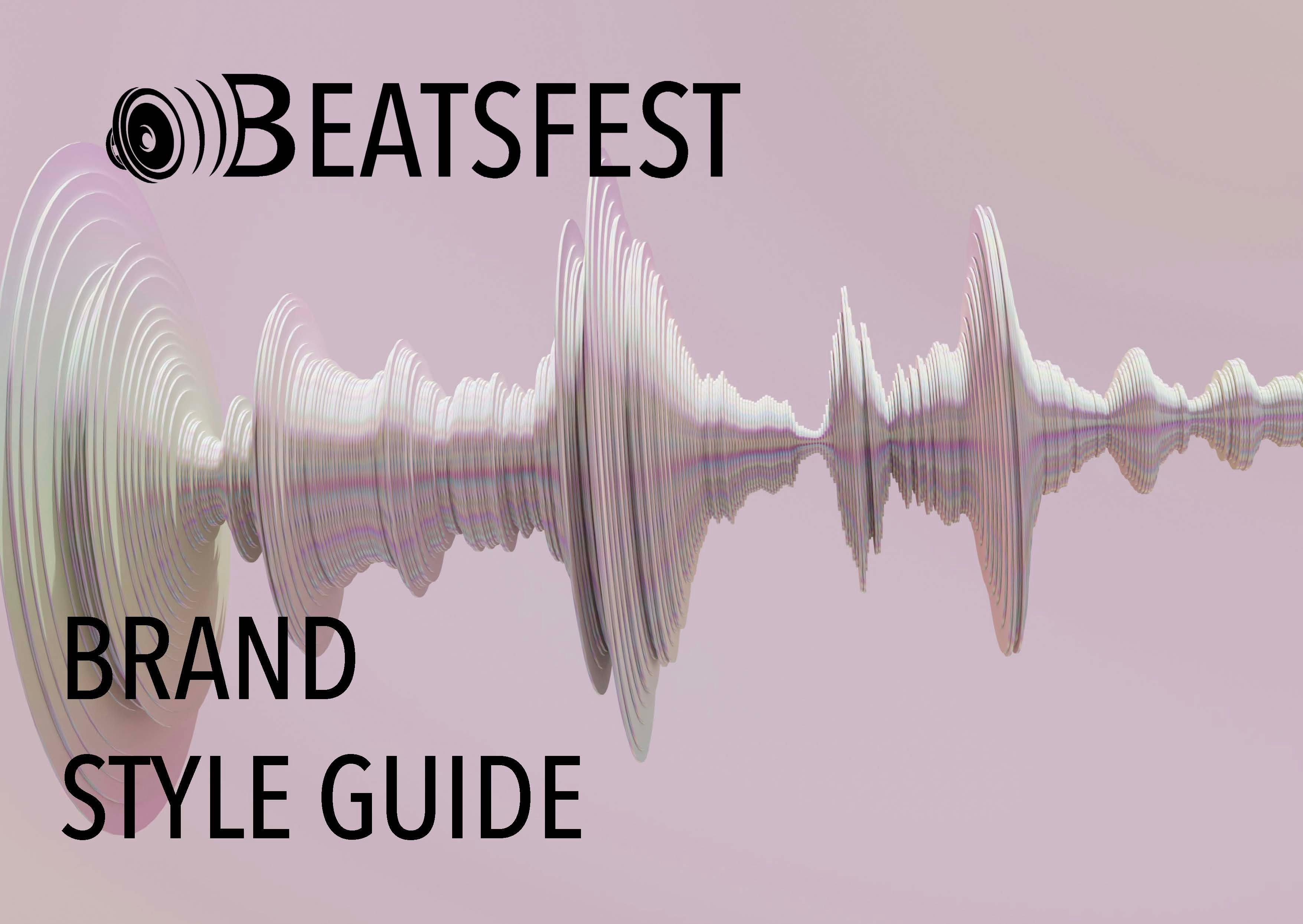 BEATSFEST

BRAND
STYLE GUIDE